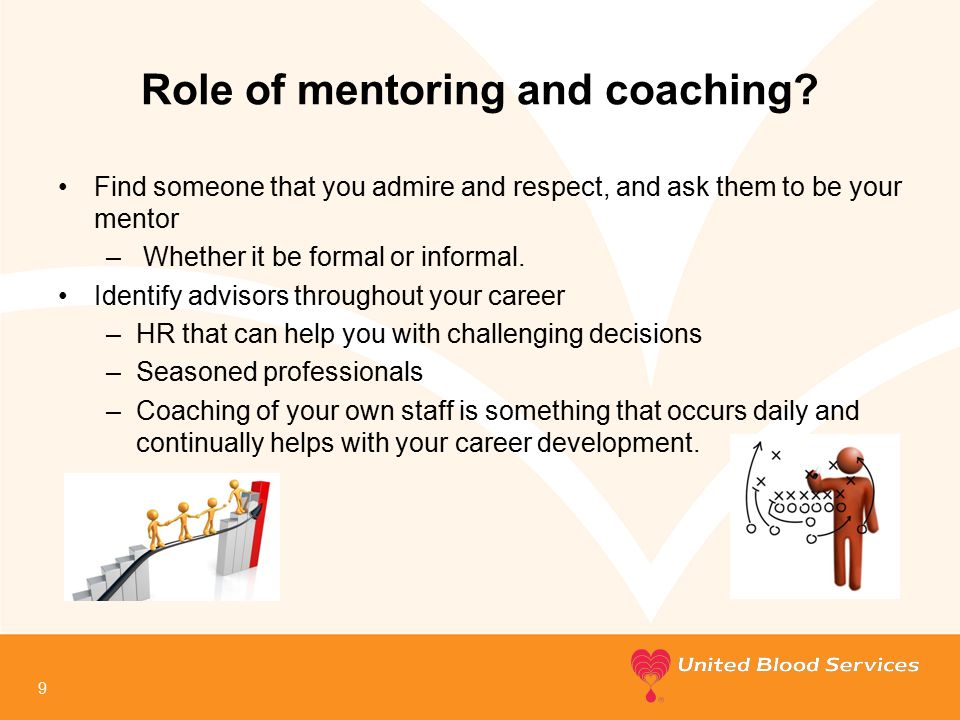 Role of mentoring and coaching?

• Find someone that you admire and respect, and ask them to be your mentor
 – Whether it be formal or informal.
• Identify advisors throughout your career
 – HR that can help you with challenging decisions
 – Seasoned professionals
 – Coaching of your own staff is something that occurs daily and continually helps with your career development.

9

United Blood Services